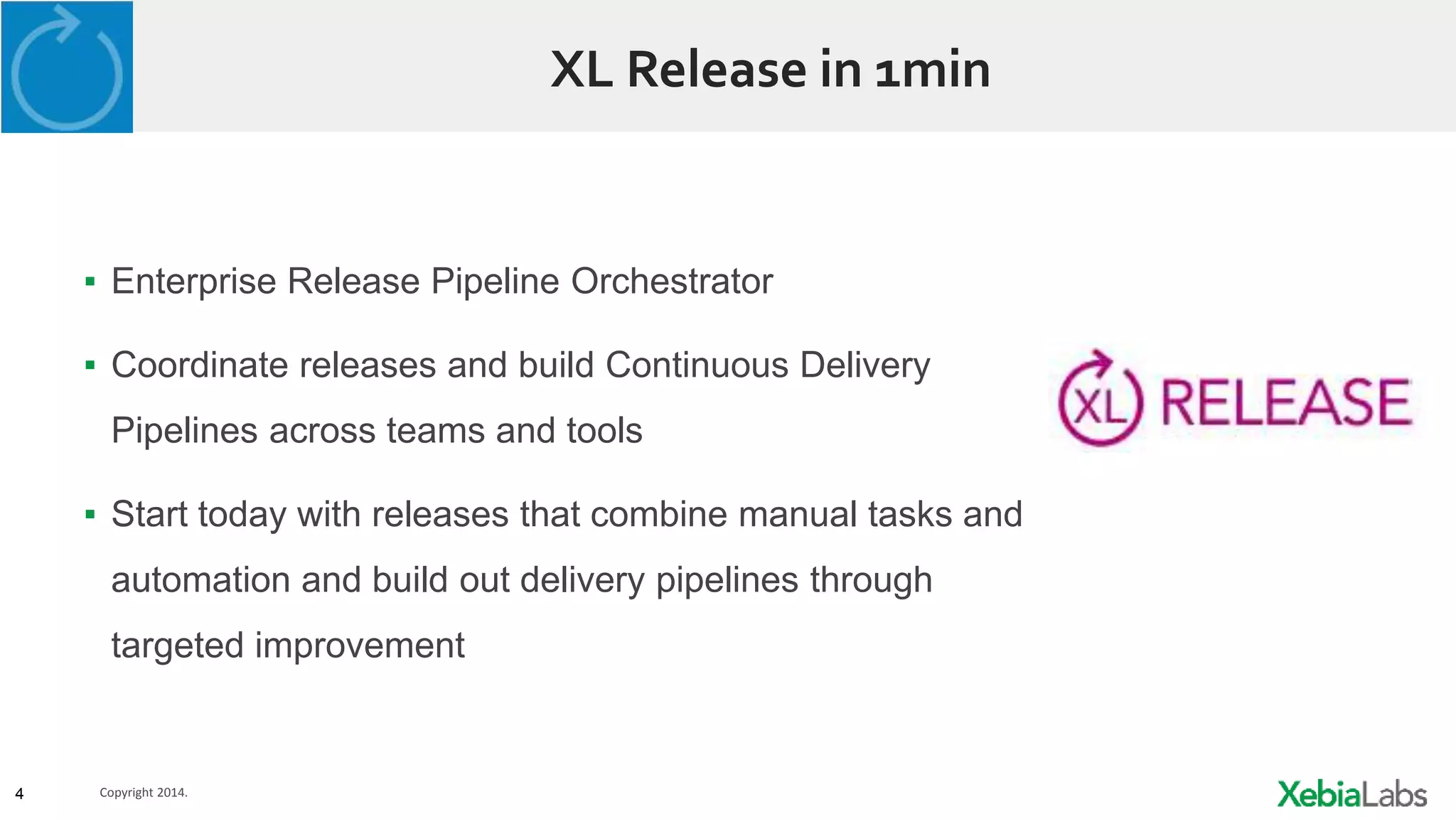 XL Release in 1min

▪ Enterprise Release Pipeline Orchestrator

▪ Coordinate releases and build Continuous Delivery Pipelines across teams and tools

▪ Start today with releases that combine manual tasks and automation and build out delivery pipelines through targeted improvement

XL RELEASE

4 Copyright 2014.

XebiaLabs